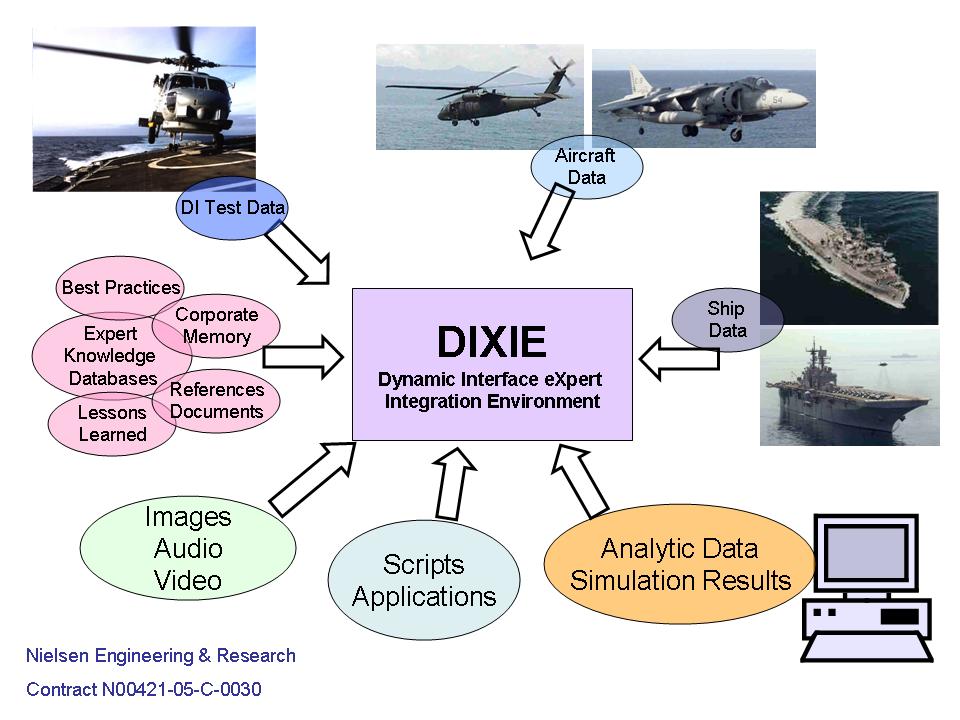 DI Test Data

Aircraft Data

Best Practices

Corporate Memory

Expert Knowledge Databases

References Documents

Lessons Learned

DIXIE

Dynamic Interface eXpert Integration Environment

Ship Data

Images Audio Video

Scripts Applications

Analytic Data Simulation Results

Nielsen Engineering & Research

Contract N00421-05-C-0030